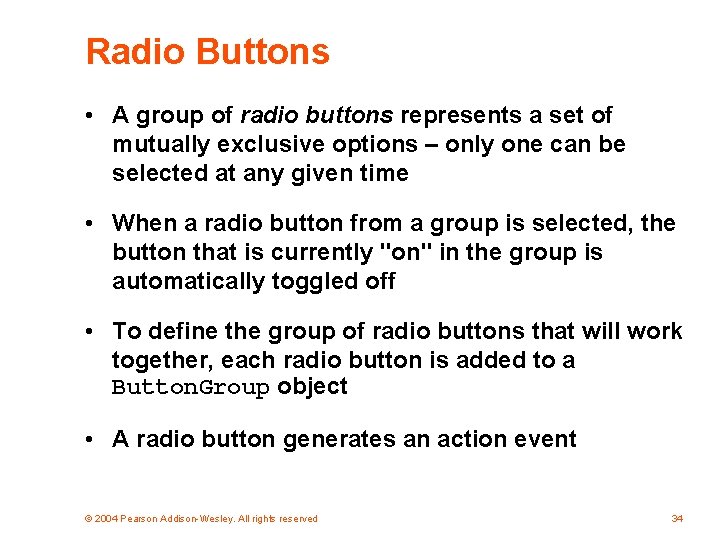 Radio Buttons

• A group of radio buttons represents a set of mutually exclusive options – only one can be selected at any given time

• When a radio button from a group is selected, the button that is currently "on" in the group is automatically toggled off

• To define the group of radio buttons that will work together, each radio button is added to a ButtonGroup object

• A radio button generates an action event

© 2004 Pearson Addison-Wesley. All rights reserved

34